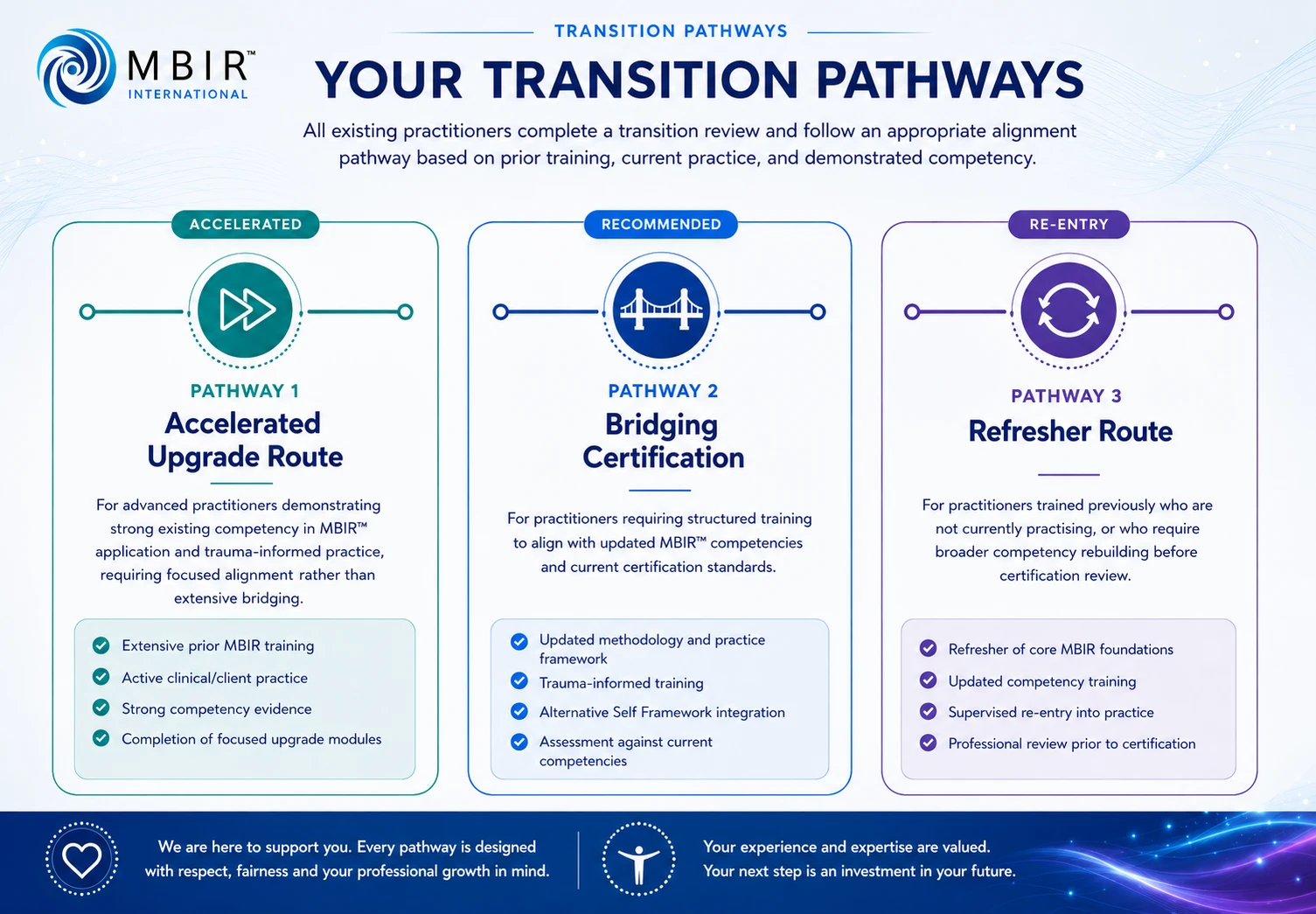 MBIR™
INTERNATIONAL

TRANSITION PATHWAYS

YOUR TRANSITION PATHWAYS

All existing practitioners complete a transition review and follow an appropriate alignment pathway based on prior training, current practice, and demonstrated competency.

ACCELERATED

PATHWAY 1

Accelerated Upgrade Route

For advanced practitioners demonstrating strong existing competency in MBIR™ application and trauma-informed practice, requiring focused alignment rather than extensive bridging.

Extensive prior MBIR training
Active clinical/client practice
Strong competency evidence
Completion of focused upgrade modules

RECOMMENDED

PATHWAY 2

Bridging Certification

For practitioners requiring structured training to align with updated MBIR™ competencies and current certification standards.

Updated methodology and practice framework
Trauma-informed training
Alternative Self Framework integration
Assessment against current competencies

RE-ENTRY

PATHWAY 3

Refresher Route

For practitioners trained previously who are not currently practising, or who require broader competency rebuilding before certification review.

Refresher of core MBIR foundations
Updated competency training
Supervised re-entry into practice
Professional review prior to certification

We are here to support you. Every pathway is designed with respect, fairness and your professional growth in mind.

Your experience and expertise are valued. Your next step is an investment in your future.